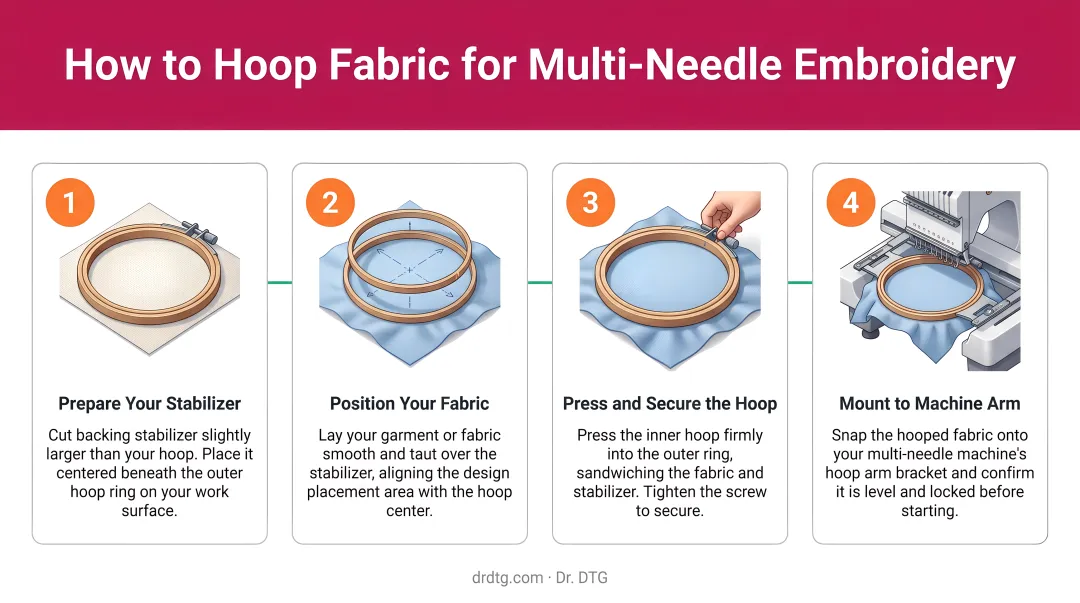 How to Hoop Fabric for Multi-Needle Embroidery

1

Prepare Your Stabilizer

Cut backing stabilizer slightly larger than your hoop. Place it centered beneath the outer hoop ring on your work surface.

2

Position Your Fabric

Lay your garment or fabric smooth and taut over the stabilizer, aligning the design placement area with the hoop center.

3

Press and Secure the Hoop

Press the inner hoop firmly into the outer ring, sandwiching the fabric and stabilizer. Tighten the screw to secure.

4

Mount to Machine Arm

Snap the hooped fabric onto your multi-needle machine's hoop arm bracket and confirm it is level and locked before starting.

drdtg.com · Dr. DTG